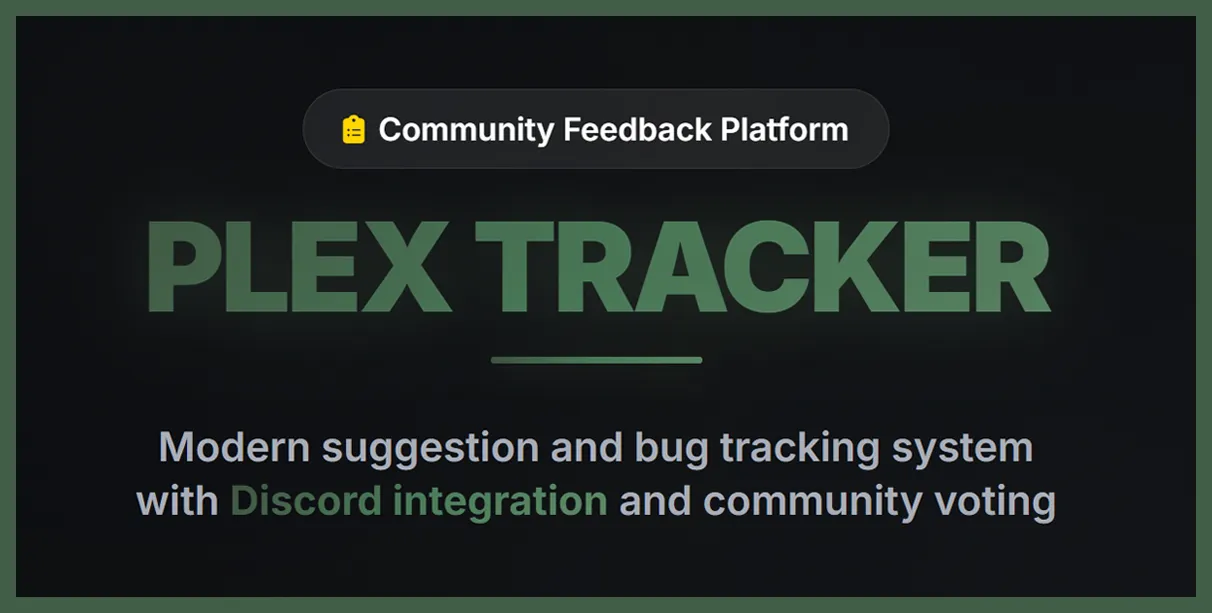 Community Feedback Platform

PLEX TRACKER

Modern suggestion and bug tracking system with Discord integration and community voting